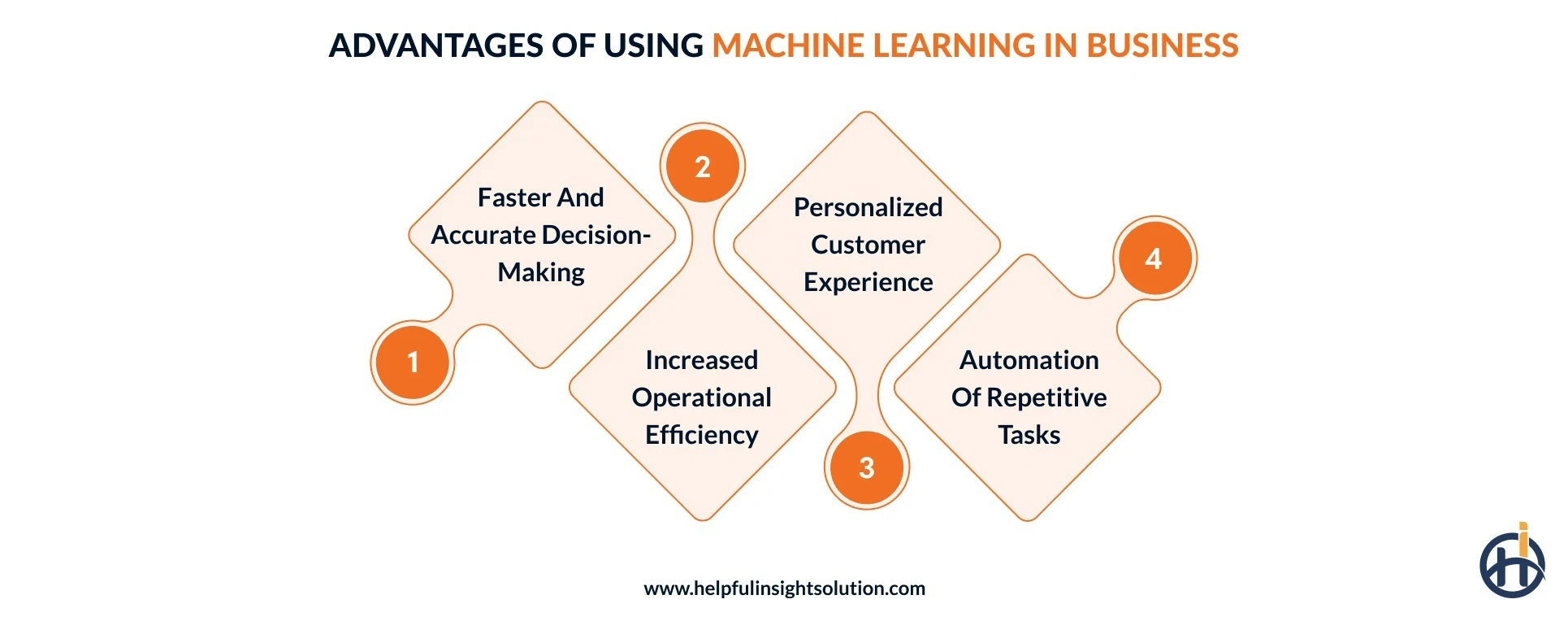 ADVANTAGES OF USING MACHINE LEARNING IN BUSINESS

1
Faster And Accurate Decision-Making

2
Increased Operational Efficiency

3
Personalized Customer Experience

4
Automation Of Repetitive Tasks

www.helpfulinsightsolution.com